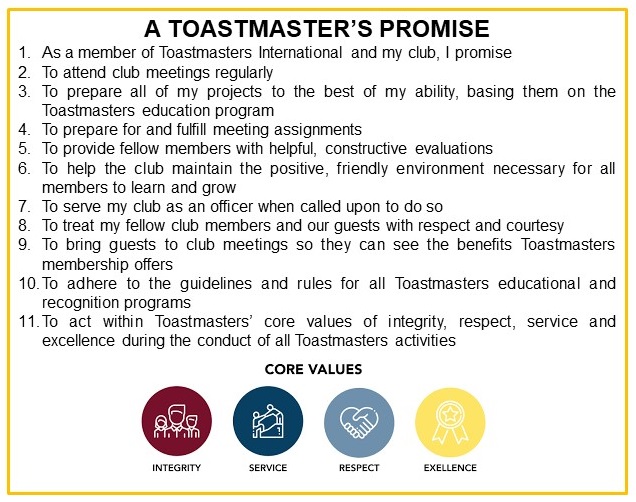 A TOASTMASTER'S PROMISE

1. As a member of Toastmasters International and my club, I promise
2. To attend club meetings regularly
3. To prepare all of my projects to the best of my ability, basing them on the Toastmasters education program
4. To prepare for and fulfill meeting assignments
5. To provide fellow members with helpful, constructive evaluations
6. To help the club maintain the positive, friendly environment necessary for all members to learn and grow
7. To serve my club as an officer when called upon to do so
8. To treat my fellow club members and our guests with respect and courtesy
9. To bring guests to club meetings so they can see the benefits Toastmasters membership offers
10. To adhere to the guidelines and rules for all Toastmasters educational and recognition programs
11. To act within Toastmasters' core values of integrity, respect, service and excellence during the conduct of all Toastmasters activities

CORE VALUES

INTEGRITY

SERVICE

RESPECT

EXELLENCE